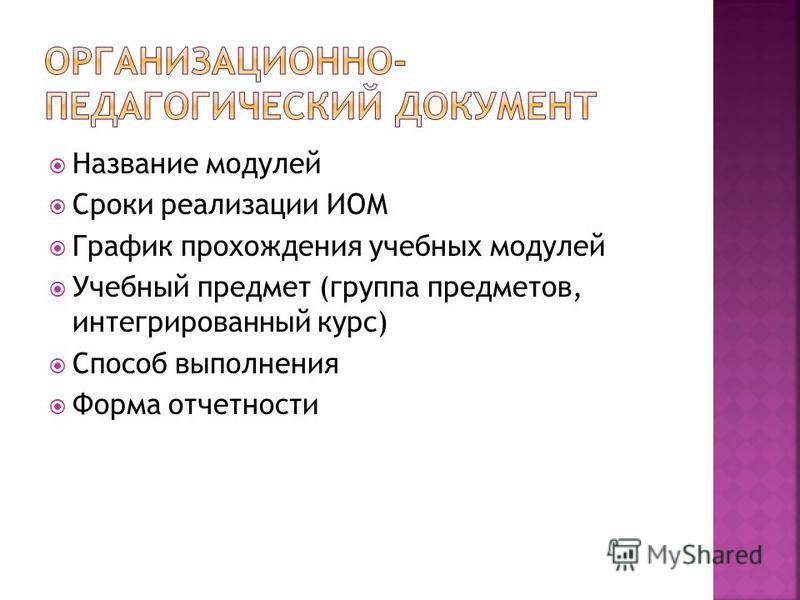 ОРГАНИЗАЦИОННО-ПЕДАГОГИЧЕСКИЙ ДОКУМЕНТ

Название модулей

Сроки реализации ИОМ

График прохождения учебных модулей

Учебный предмет (группа предметов, интегрированный курс)

Способ выполнения

Форма отчетности

MyShared